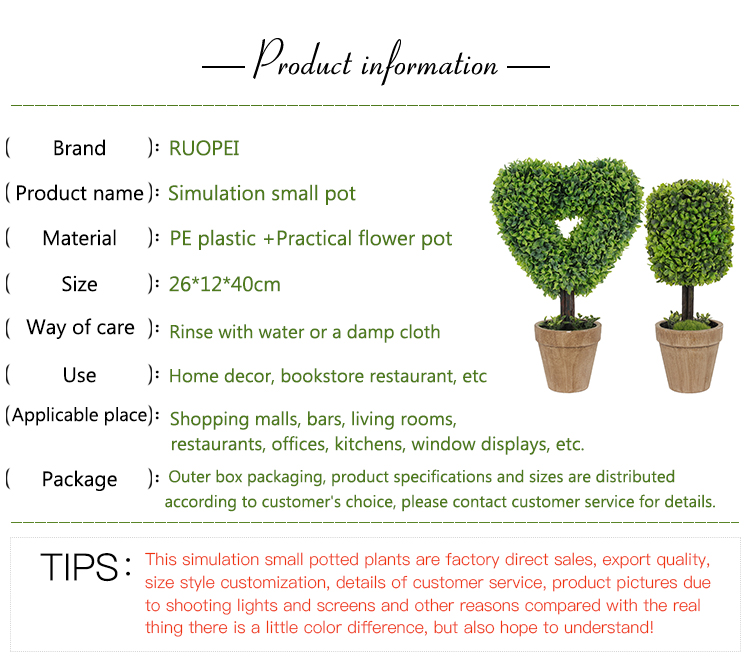 — Product information —

( Brand ): RUOPEI

( Product name ): Simulation small pot

( Material ): PE plastic +Practical flower pot

( Size ): 26*12*40cm

( Way of care ): Rinse with water or a damp cloth

( Use ): Home decor, bookstore restaurant, etc

(Applicable place): Shopping malls, bars, living rooms, restaurants, offices, kitchens, window displays, etc.

( Package ): Outer box packaging, product specifications and sizes are distributed according to customer's choice, please contact customer service for details.

TIPS: This simulation small potted plants are factory direct sales, export quality, size style customization, details of customer service, product pictures due to shooting lights and screens and other reasons compared with the real thing there is a little color difference, but also hope to understand!